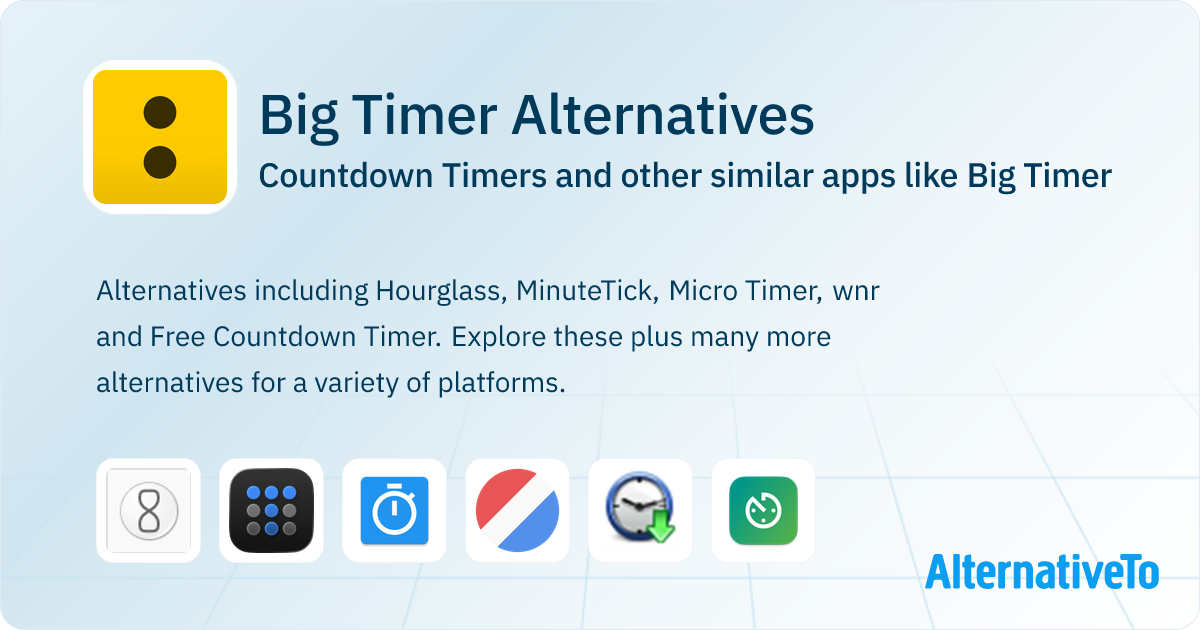 Big Timer Alternatives

Countdown Timers and other similar apps like Big Timer

Alternatives including Hourglass, MinuteTick, Micro Timer, wnr and Free Countdown Timer. Explore these plus many more alternatives for a variety of platforms.

AlternativeTo